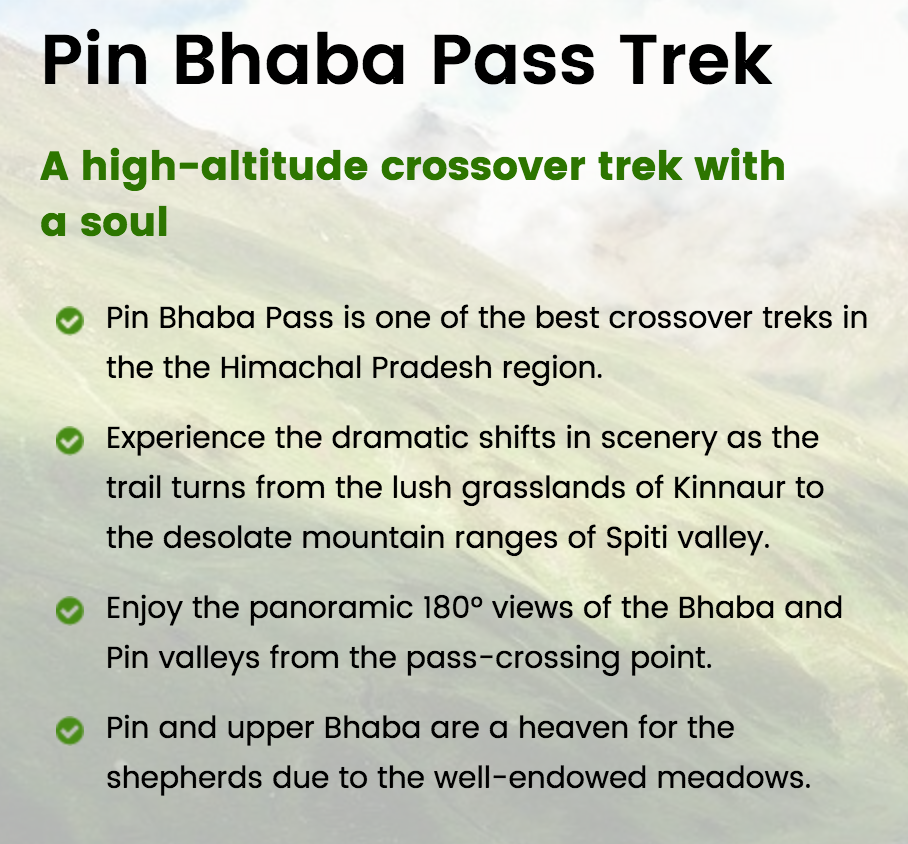 Pin Bhaba Pass Trek

A high-altitude crossover trek with a soul

Pin Bhaba Pass is one of the best crossover treks in the the Himachal Pradesh region.

Experience the dramatic shifts in scenery as the trail turns from the lush grasslands of Kinnaur to the desolate mountain ranges of Spiti valley.

Enjoy the panoramic 180° views of the Bhaba and Pin valleys from the pass-crossing point.

Pin and upper Bhaba are a heaven for the shepherds due to the well-endowed meadows.